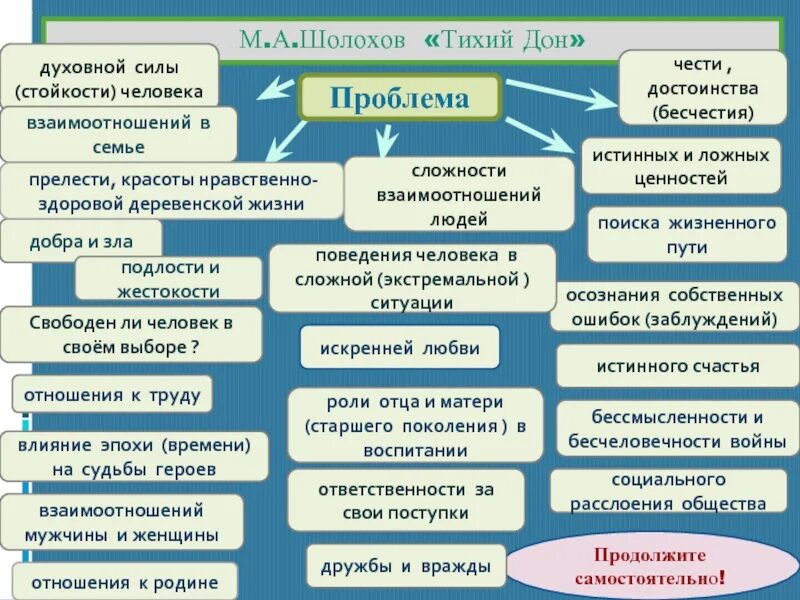 М.А.Шолохов «Тихий Дон»

Проблема

духовной силы (стойкости) человека

взаимоотношений в семье

прелести, красоты нравственно-здоровой деревенской жизни

добра и зла

подлости и жестокости

Свободен ли человек в своём выборе ?

отношения к труду

влияние эпохи (времени) на судьбы героев

взаимоотношений мужчины и женщины

отношения к родине

сложности взаимоотношений людей

поведения человека в сложной (экстремальной ) ситуации

искренней любви

роли отца и матери (старшего поколения ) в воспитании

ответственности за свои поступки

дружбы и вражды

чести , достоинства (бесчестия)

истинных и ложных ценностей

поиска жизненного пути

осознания собственных ошибок (заблуждений)

истинного счастья

бессмысленности и бесчеловечности войны

социального расслоения общества

Продолжите самостоятельно!